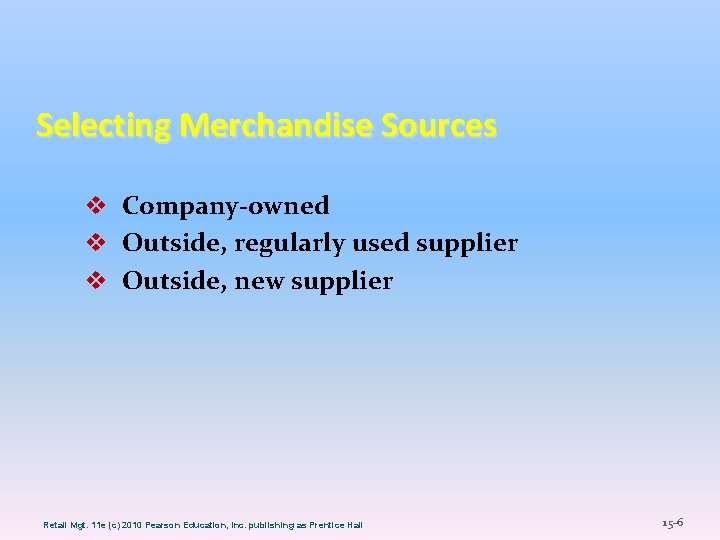 Selecting Merchandise Sources

❖ Company-owned
❖ Outside, regularly used supplier
❖ Outside, new supplier

Retail Mgt. 11e (c) 2010 Pearson Education, Inc. publishing as Prentice Hall

15-6